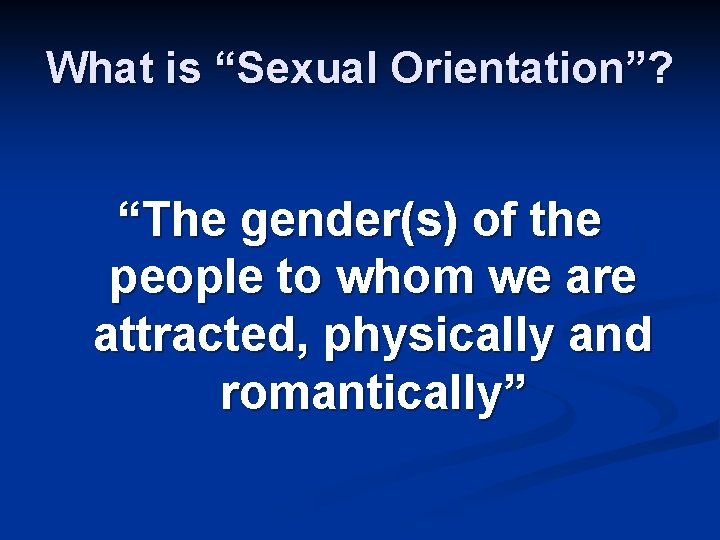 What is “Sexual Orientation”?

“The gender(s) of the people to whom we are attracted, physically and romantically”